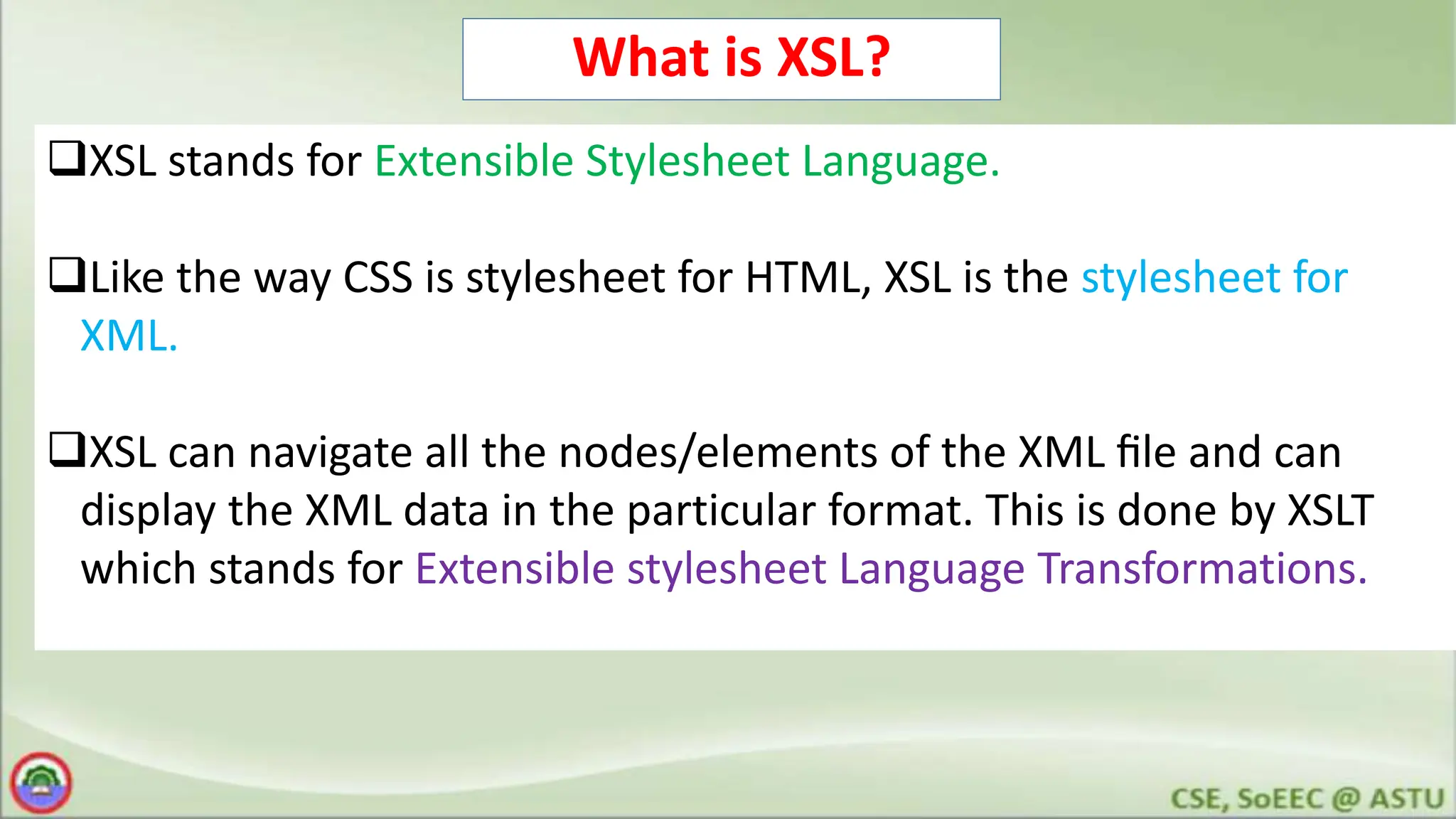 What is XSL?

❑XSL stands for Extensible Stylesheet Language.

❑Like the way CSS is stylesheet for HTML, XSL is the stylesheet for XML.

❑XSL can navigate all the nodes/elements of the XML file and can display the XML data in the particular format. This is done by XSLT which stands for Extensible stylesheet Language Transformations.

CSE, SoEEC @ ASTU